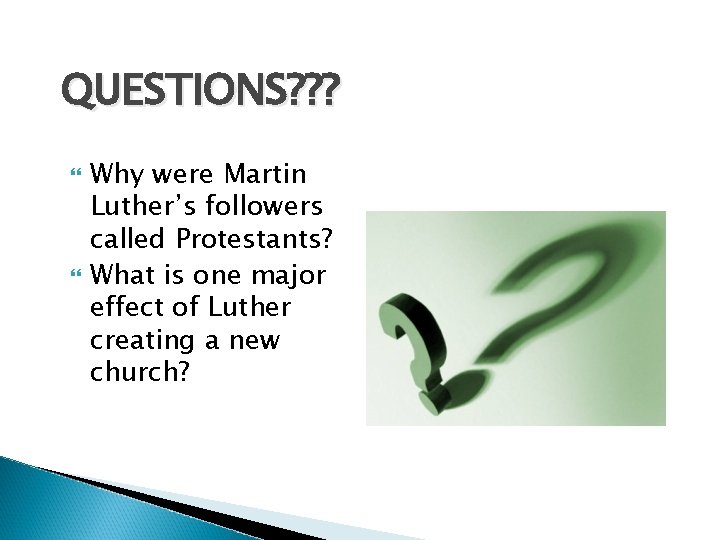 QUESTIONS???

Why were Martin Luther's followers called Protestants?

What is one major effect of Luther creating a new church?